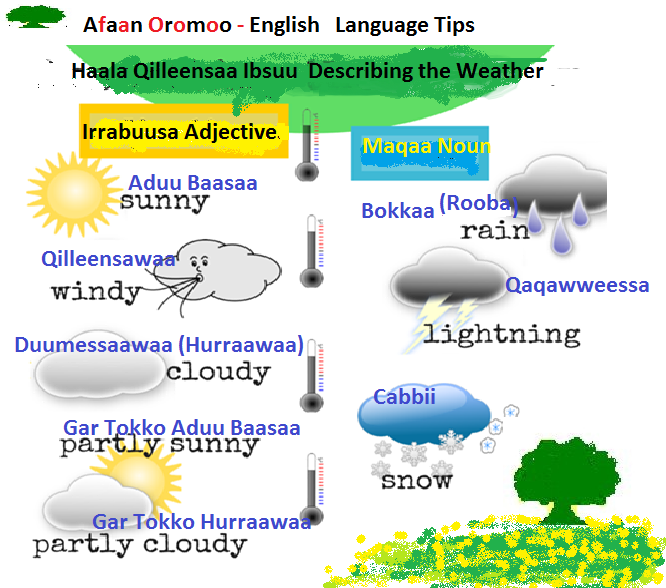 Afaan Oromoo - English Language Tips

Haala Qilleensaa Ibsuu Describing the Weather

Irrabuusa Adjective

Aduu Baasaa
sunny

Qilleensawaa
windy

Duumessaawaa (Hurraawaa)
cloudy

Gar Tokko Aduu Baasaa
partly sunny

Gar Tokko Hurraawaa
partly cloudy

Maqaa Noun

Bokkaa (Rooba)
rain

Qaqawweessa
lightning

Cabbii
snow